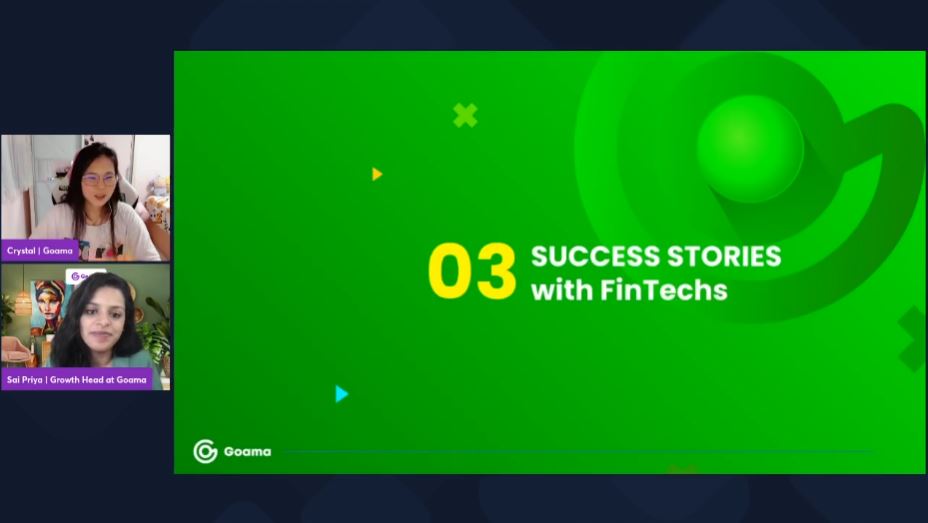 Crystal | Goama

Goama

Sai Priya | Growth Head at Goama

03 SUCCESS STORIES with FinTechs

Goama